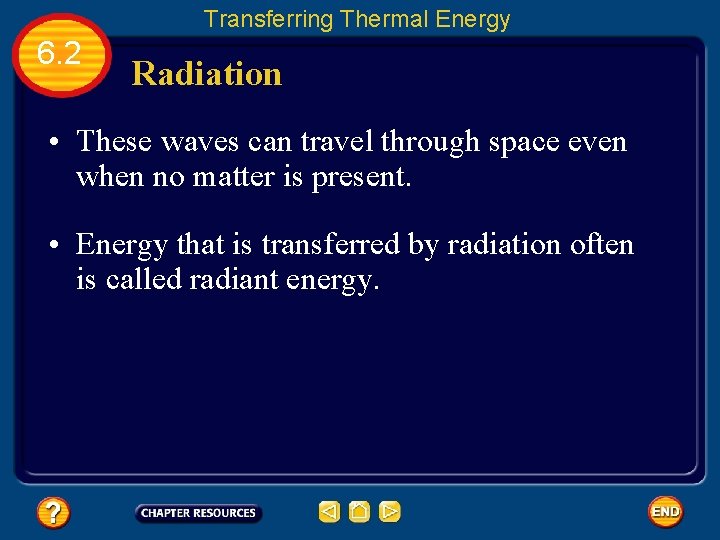 Transferring Thermal Energy

6.2

Radiation

• These waves can travel through space even when no matter is present.

• Energy that is transferred by radiation often is called radiant energy.

?

CHAPTER RESOURCES

END